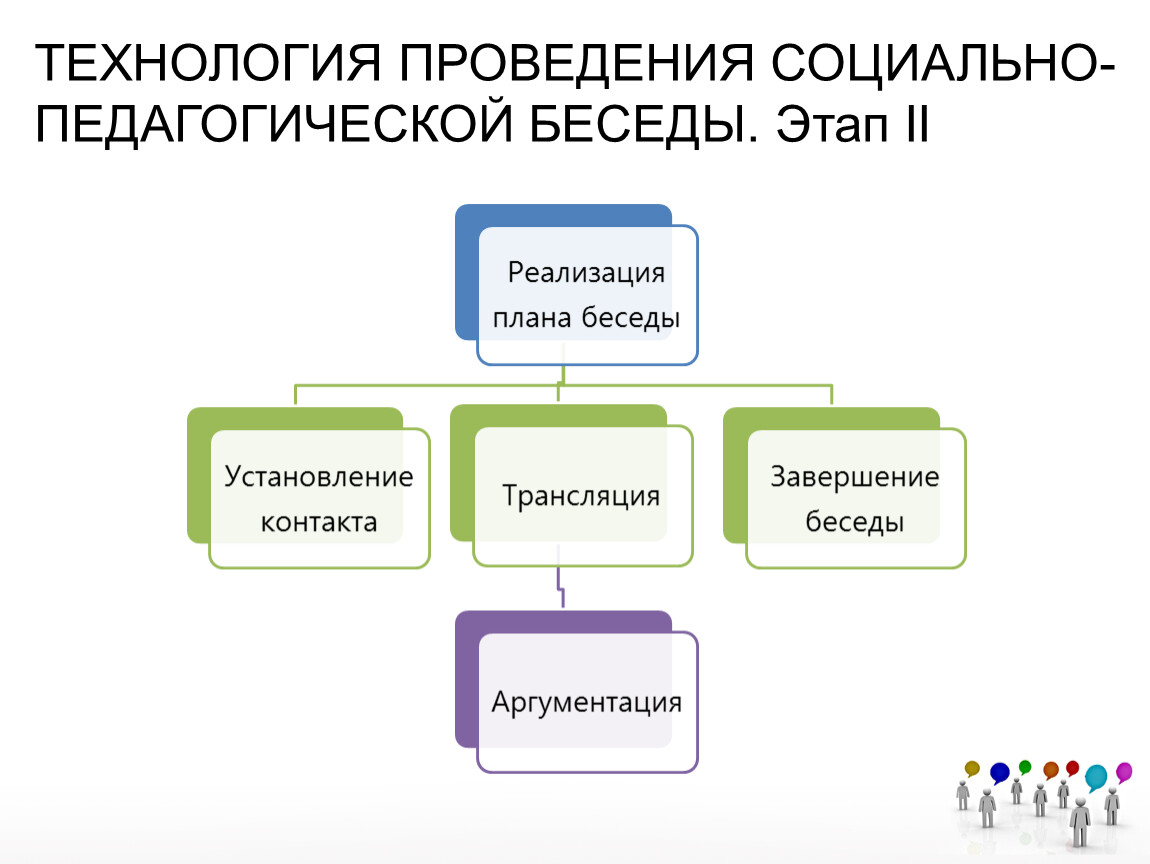 ТЕХНОЛОГИЯ ПРОВЕДЕНИЯ СОЦИАЛЬНО-ПЕДАГОГИЧЕСКОЙ БЕСЕДЫ. Этап II

Реализация плана беседы

Установление контакта

Трансляция

Завершение беседы

Аргументация